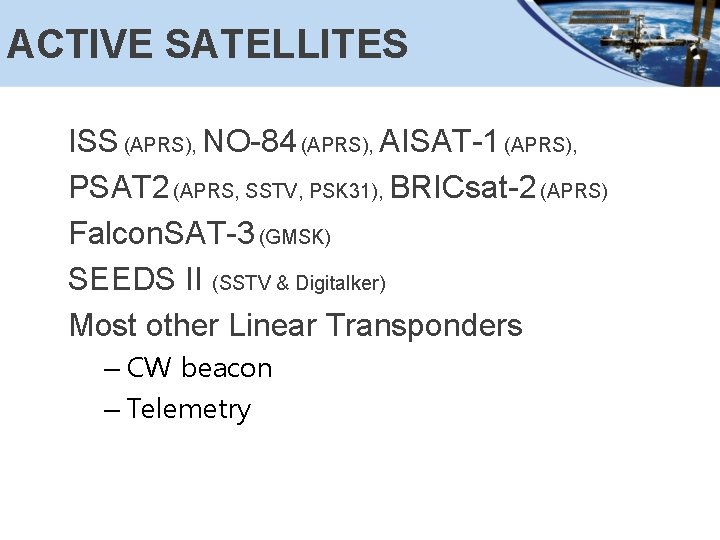 ACTIVE SATELLITES

ISS (APRS), NO-84 (APRS), AISAT-1 (APRS),

PSAT2 (APRS, SSTV, PSK31), BRICsat-2 (APRS)

FalconSAT-3 (GMSK)

SEEDS II (SSTV & Digitalker)

Most other Linear Transponders

– CW beacon

– Telemetry